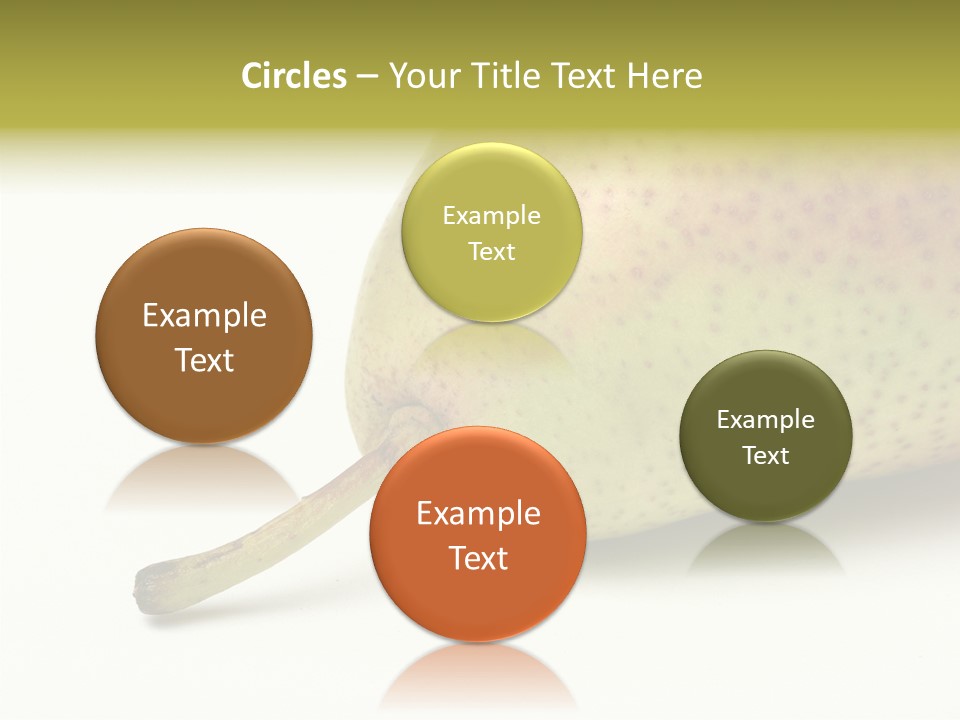 Circles – Your Title Text Here

Example Text

Example Text

Example Text

Example Text